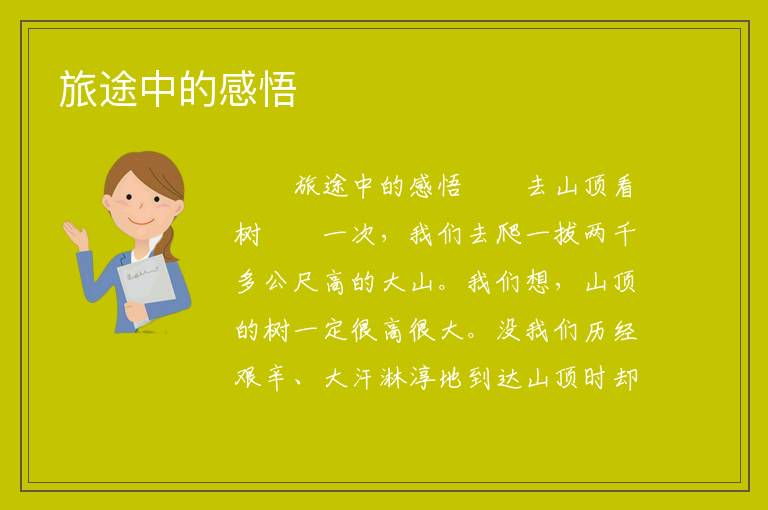 旅途中的感悟

旅途中的感悟　　去山顶看树　　一次，我们去爬一拔两千多公尺高的大山。我们想，山顶的树一定很高很大。没我们历经艰辛、大汗淋淳地到达山顶时却